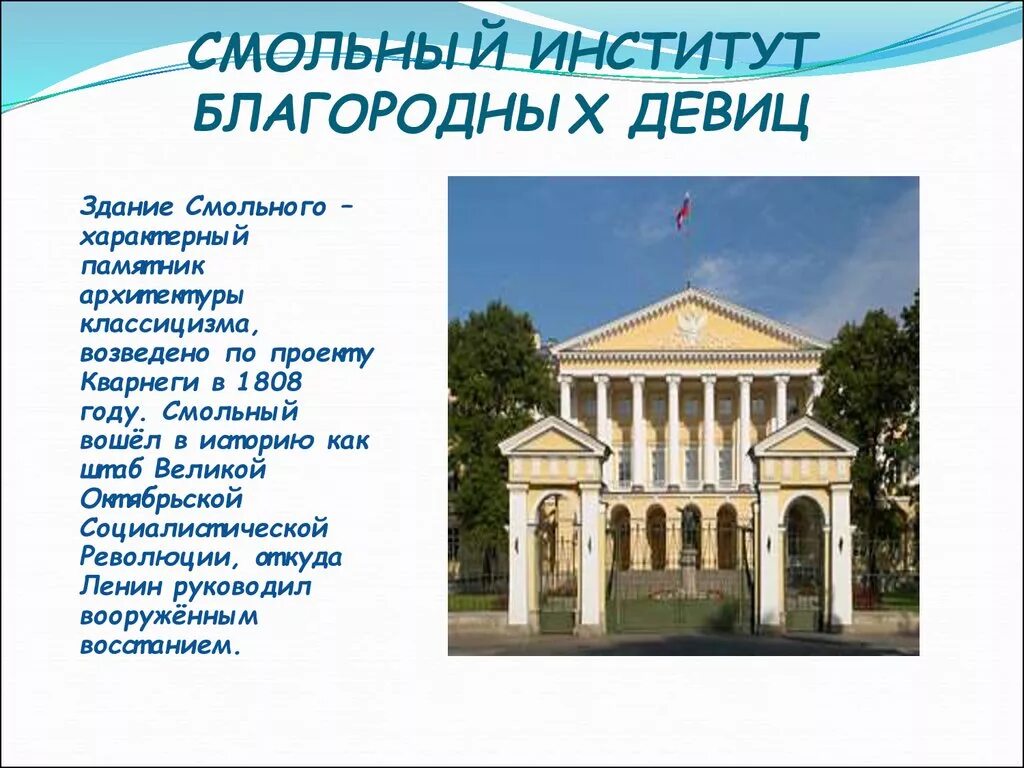 СМОЛЬНЫЙ ИНСТИТУТ БЛАГОРОДНЫХ ДЕВИЦ

Здание Смольного – характерный памятник архитектуры классицизма, возведено по проекту Кварнеги в 1808 году. Смольный вошёл в историю как штаб Великой Октябрьской Социалистической Революции, откуда Ленин руководил вооружённым восстанием.